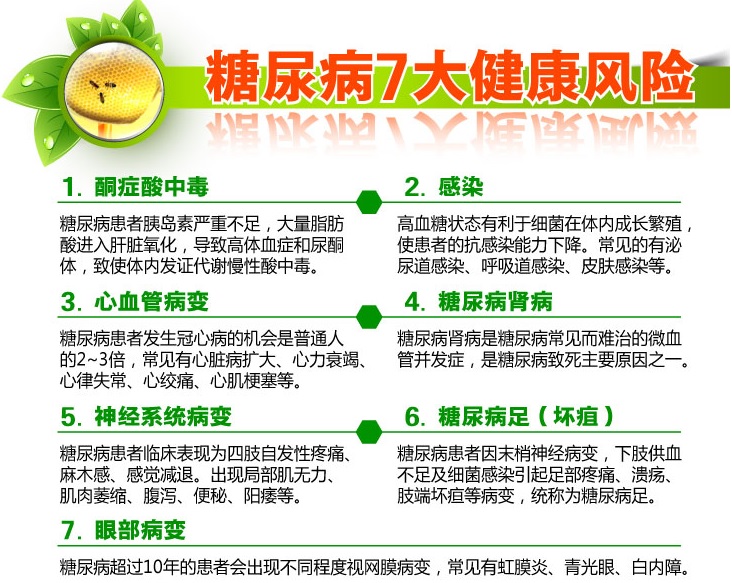 糖尿病7大健康风险

1. 酮症酸中毒

糖尿病患者胰岛素严重不足，大量脂肪酸进入肝脏氧化，导致高体血症和尿酮体，致使体内发证代谢慢性酸中毒。

2. 感染

高血糖状态有利于细菌在体内成长繁殖，使患者的抗感染能力下降。常见的有泌尿道感染、呼吸道感染、皮肤感染等。

3. 心血管病变

糖尿病患者发生冠心病的机会是普通人的2~3倍，常见有心脏病扩大、心力衰竭、心律失常、心绞痛、心肌梗塞等。

4. 糖尿病肾病

糖尿病肾病是糖尿病常见而难治的微血管并发症，是糖尿病致死主要原因之一。

5. 神经系统病变

糖尿病患者临床表现为四肢自发性疼痛、麻木感、感觉减退。出现局部肌无力、肌肉萎缩、腹泻、便秘、阳痿等。

6. 糖尿病足（坏疽）

糖尿病患者因末梢神经病变，下肢供血不足及细菌感染引起足部疼痛、溃疡、肢端坏疽等病变，统称为糖尿病足。

7. 眼部病变

糖尿病超过10年的患者会出现不同程度视网膜病变，常见有虹膜炎、青光眼、白内障。